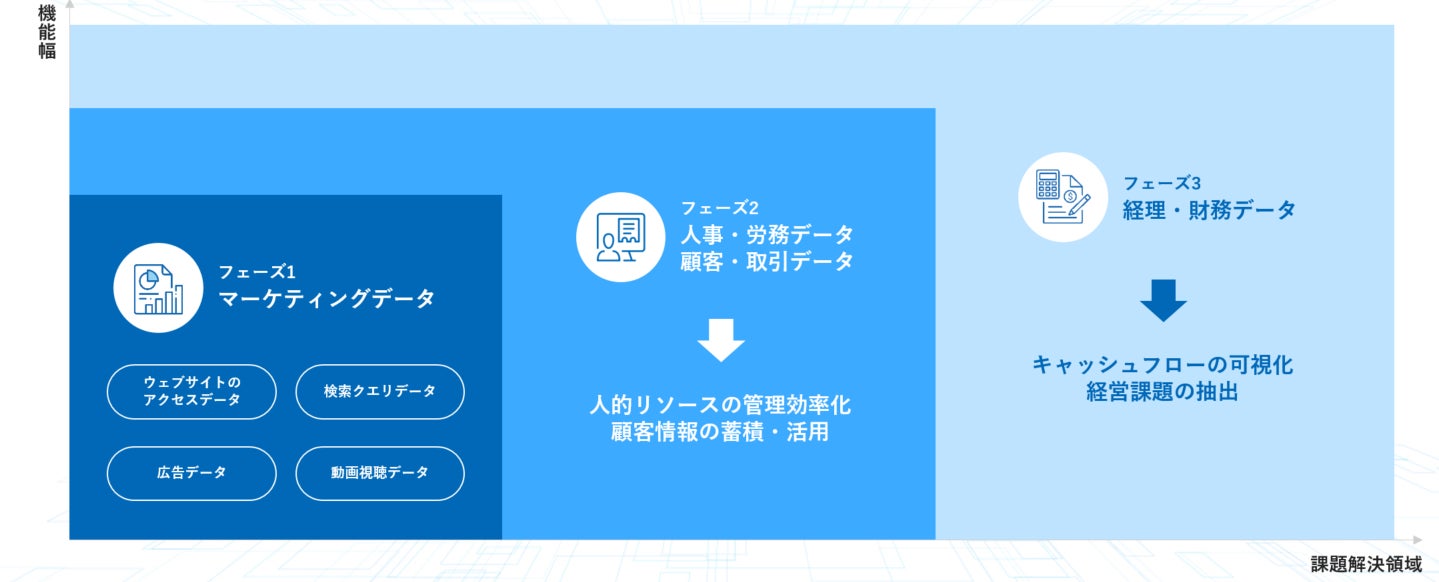 機能幅

フェーズ1
マーケティングデータ

ウェブサイトのアクセスデータ

検索クエリデータ

広告データ

動画視聴データ

フェーズ2
人事・労務データ
顧客・取引データ

人的リソースの管理効率化
顧客情報の蓄積・活用

フェーズ3
経理・財務データ

キャッシュフローの可視化
経営課題の抽出

課題解決領域